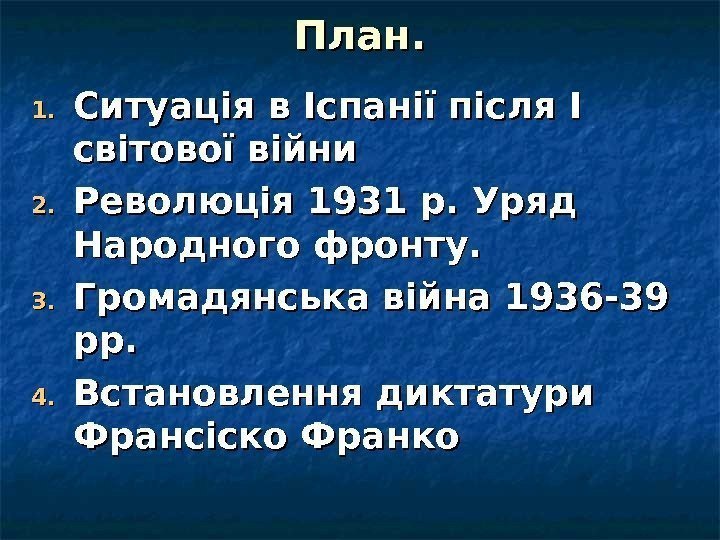 План.

1. Ситуація в Іспанії після І світової війни
2. Революція 1931 р. Уряд Народного фронту.
3. Громадянська війна 1936-39 рр.
4. Встановлення диктатури Франсіско Франко